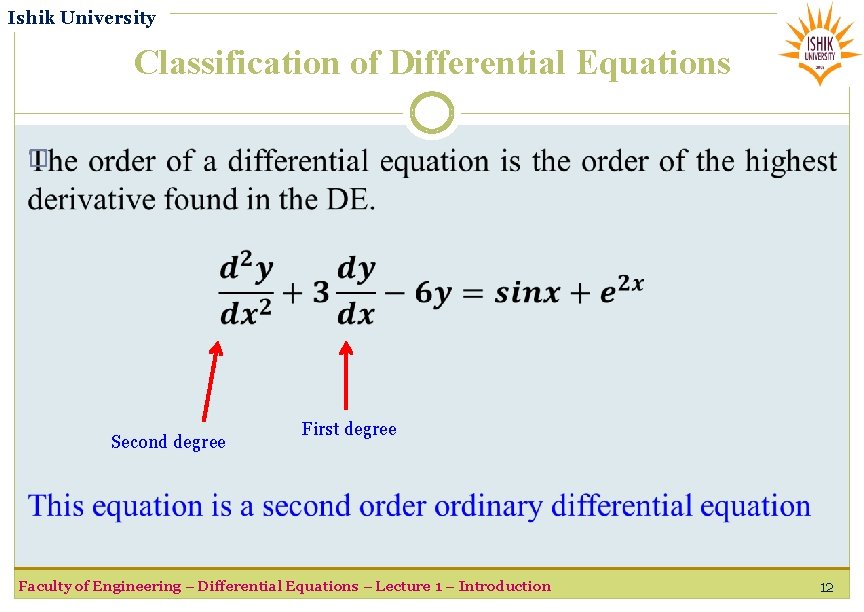 Ishik University

ISHIK UNIVERSITY

Classification of Differential Equations

The order of a differential equation is the order of the highest derivative found in the DE.

$\frac{d^2y}{dx^2} + 3\frac{dy}{dx} - 6y = sinx + e^{2x}$

Second degree

First degree

This equation is a second order ordinary differential equation

Faculty of Engineering – Differential Equations – Lecture 1 – Introduction

12